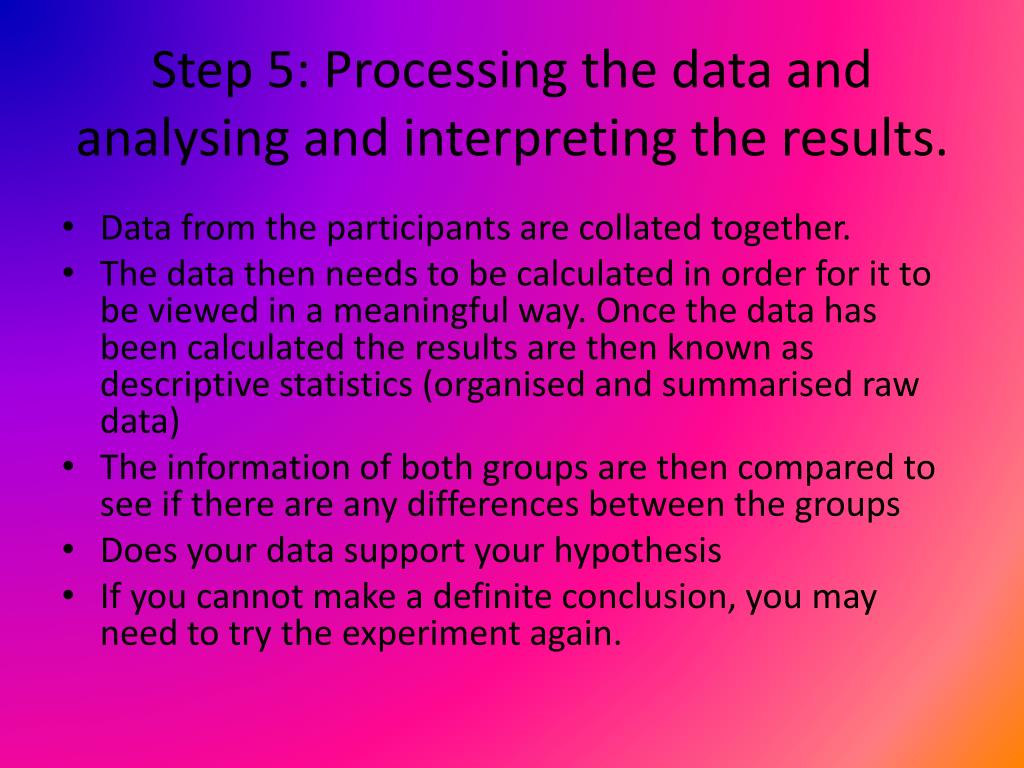 Step 5: Processing the data and analysing and interpreting the results.

• Data from the participants are collated together.
• The data then needs to be calculated in order for it to be viewed in a meaningful way. Once the data has been calculated the results are then known as descriptive statistics (organised and summarised raw data)
• The information of both groups are then compared to see if there are any differences between the groups
• Does your data support your hypothesis
• If you cannot make a definite conclusion, you may need to try the experiment again.